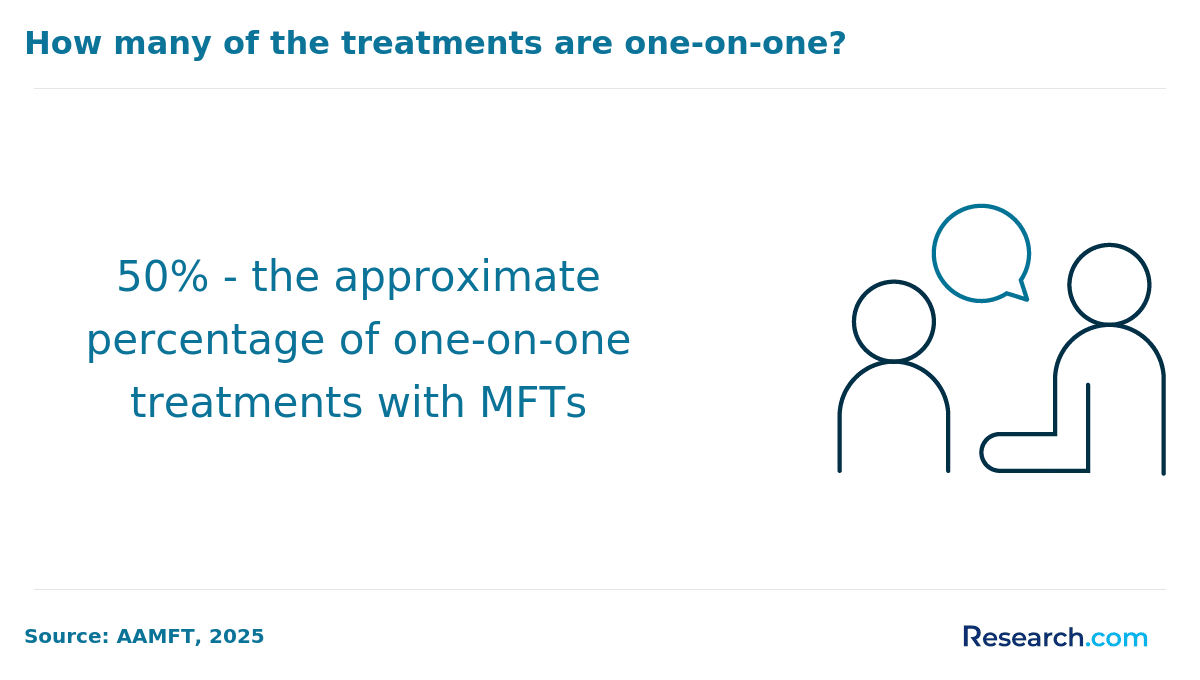 How many of the treatments are one-on-one?

50% - the approximate percentage of one-on-one treatments with MFTs

Source: AAMFT, 2025

Research.com